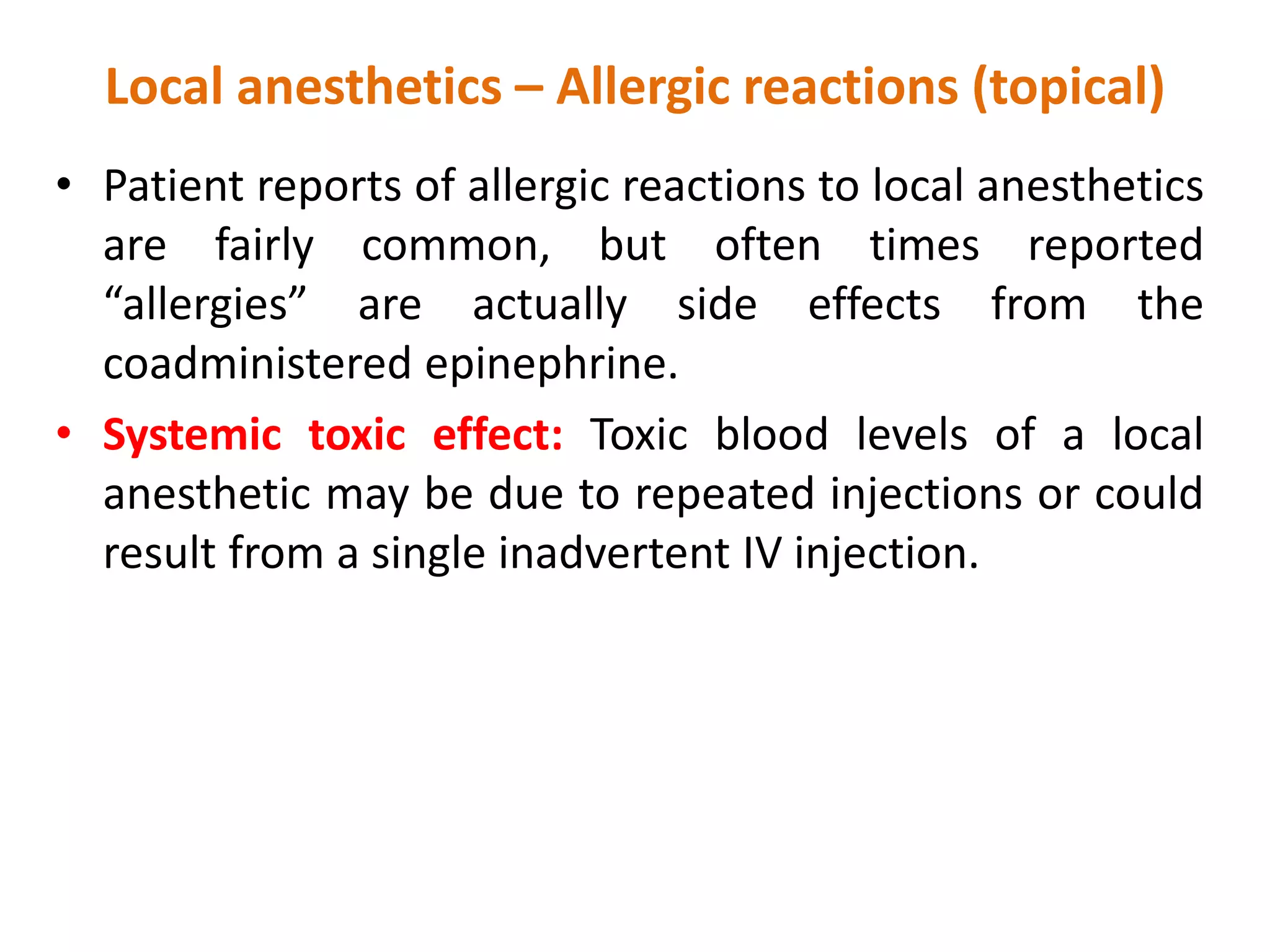 Local anesthetics – Allergic reactions (topical)

• Patient reports of allergic reactions to local anesthetics are fairly common, but often times reported “allergies” are actually side effects from the coadministered epinephrine.

• Systemic toxic effect: Toxic blood levels of a local anesthetic may be due to repeated injections or could result from a single inadvertent IV injection.